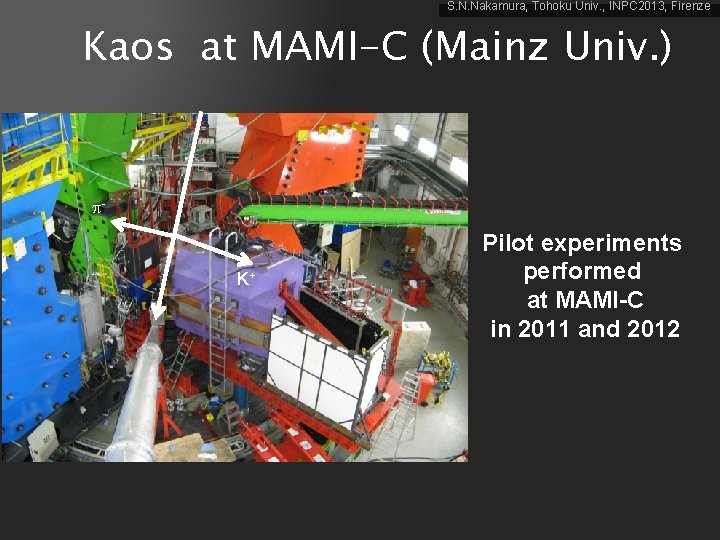 S.N.Nakamura, Tohoku Univ., INPC2013, Firenze

Kaos at MAMI-C (Mainz Univ.)

$\pi^-$

$K^+$

Pilot experiments performed at MAMI-C in 2011 and 2012